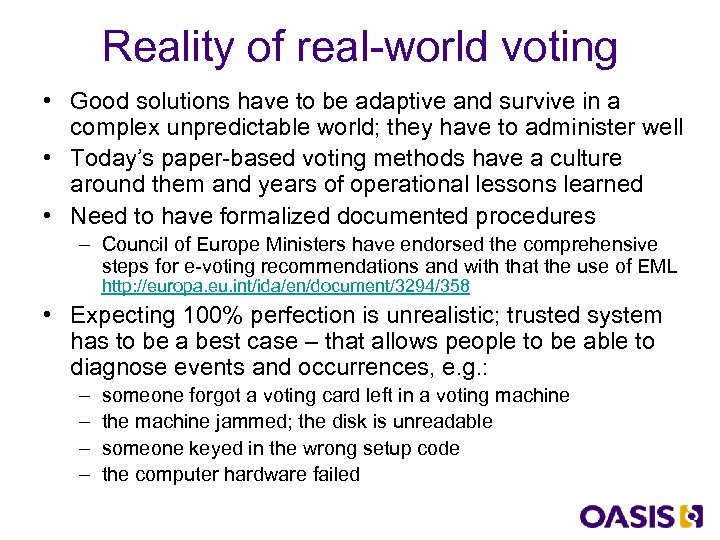 Reality of real-world voting

• Good solutions have to be adaptive and survive in a complex unpredictable world; they have to administer well
• Today's paper-based voting methods have a culture around them and years of operational lessons learned
• Need to have formalized documented procedures
– Council of Europe Ministers have endorsed the comprehensive steps for e-voting recommendations and with that the use of EML http://europa.eu.int/ida/en/document/3294/358
• Expecting 100% perfection is unrealistic; trusted system has to be a best case – that allows people to be able to diagnose events and occurrences, e.g.:
– someone forgot a voting card left in a voting machine
– the machine jammed; the disk is unreadable
– someone keyed in the wrong setup code
– the computer hardware failed

OASIS